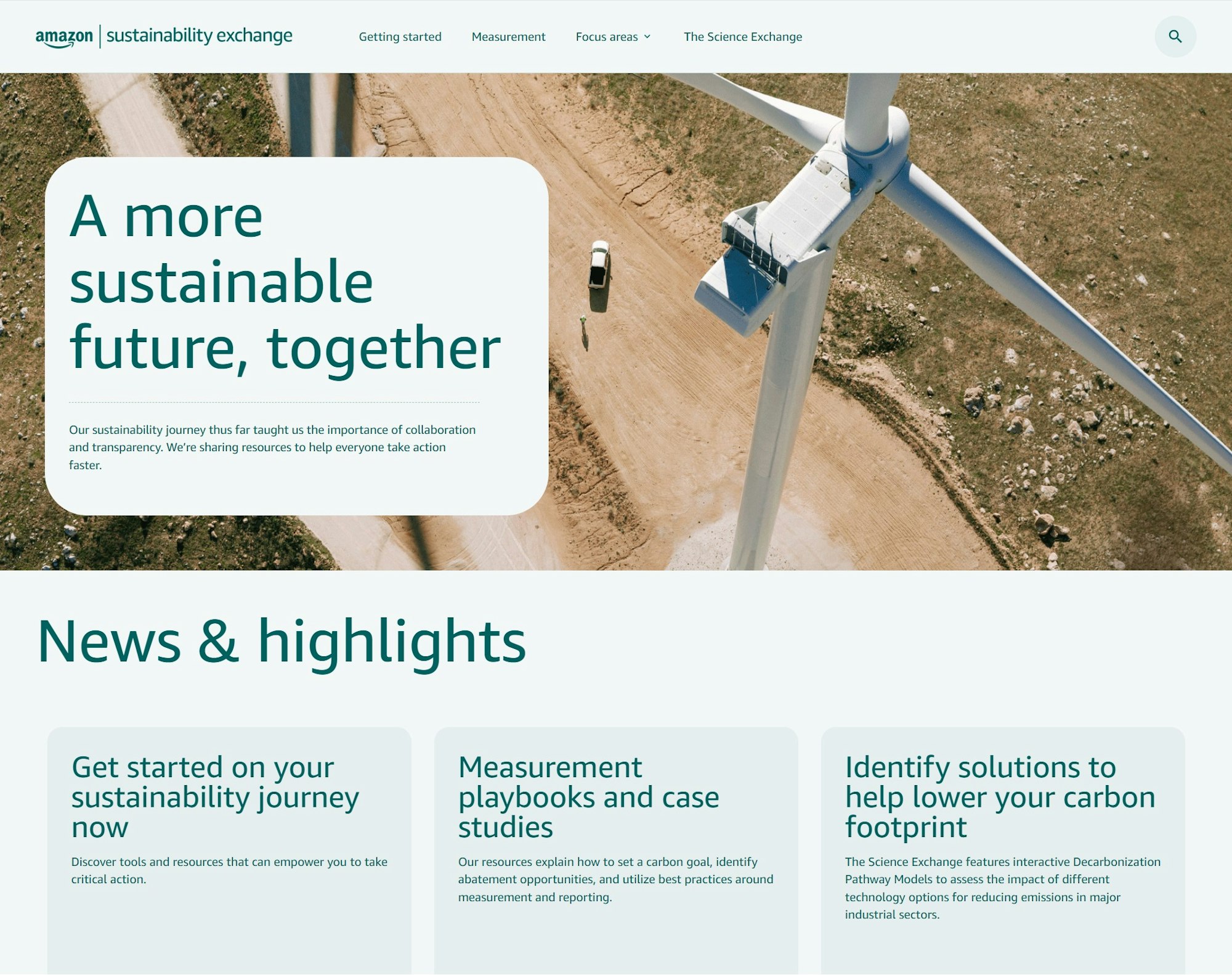 amazon | sustainability exchange

Getting started Measurement Focus areas The Science Exchange

A more sustainable future, together

Our sustainability journey thus far taught us the importance of collaboration and transparency. We're sharing resources to help everyone take action faster.

News & highlights

Get started on your sustainability journey now

Discover tools and resources that can empower you to take critical action.

Measurement playbooks and case studies

Our resources explain how to set a carbon goal, identify abatement opportunities, and utilize best practices around measurement and reporting.

Identify solutions to help lower your carbon footprint

The Science Exchange features interactive Decarbonization Pathway Models to assess the impact of different technology options for reducing emissions in major industrial sectors.